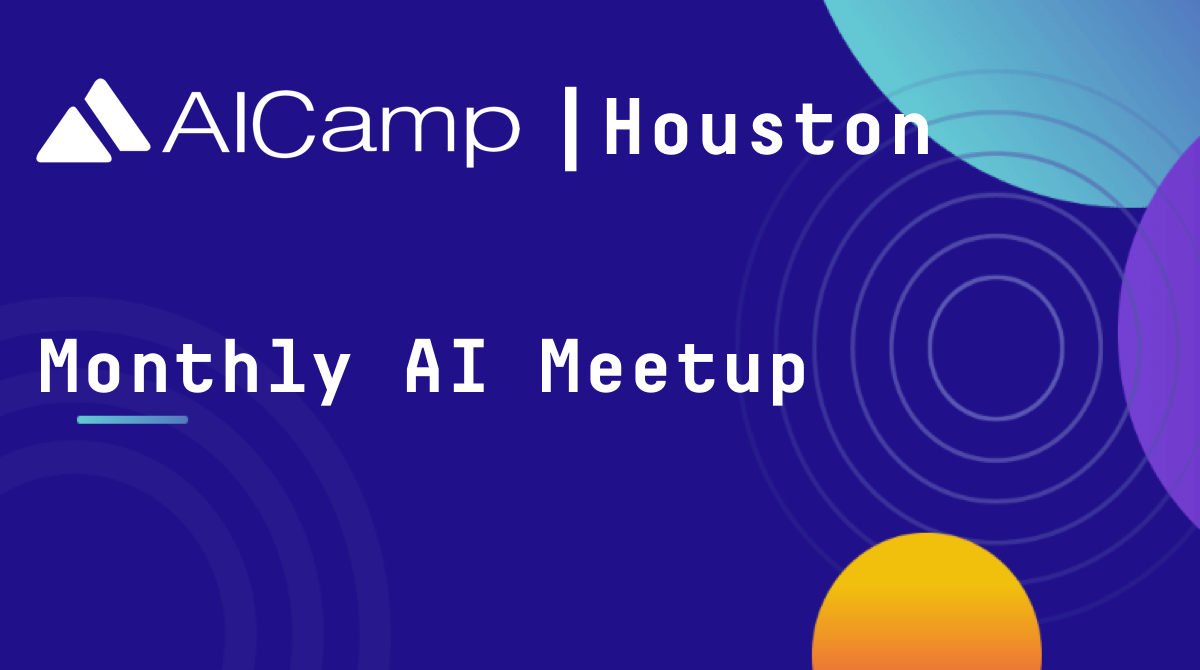 AICamp | Houston

Monthly AI Meetup